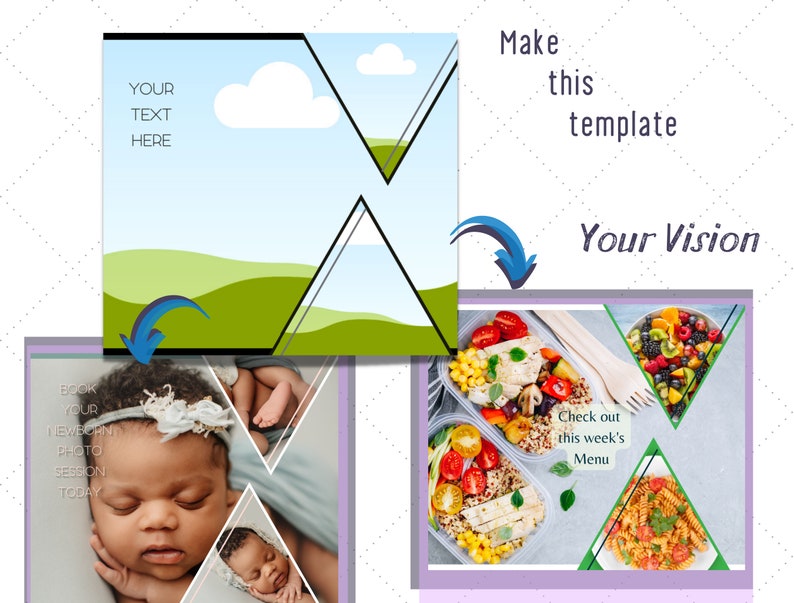 YOUR
TEXT
HERE

Make
this
template

Your Vision

BOOK
YOUR
NEWBORN
PHOTO
SESSION
TODAY

Check out
this week's
Menu